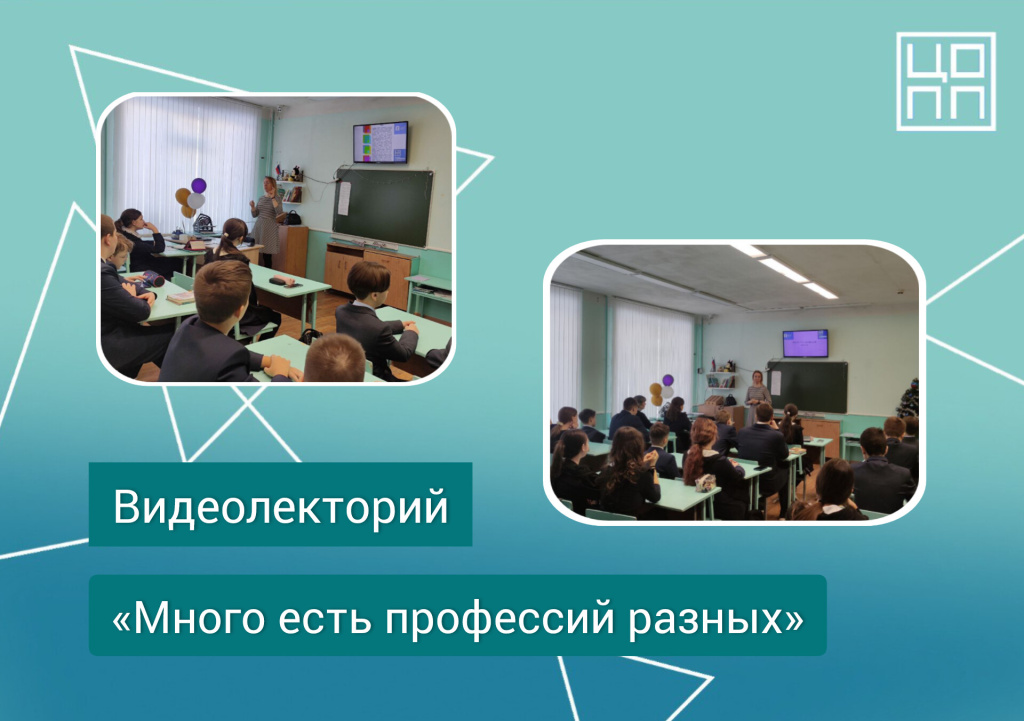 ЦО
ПП

Видеолекторий

«Много есть профессий разных»